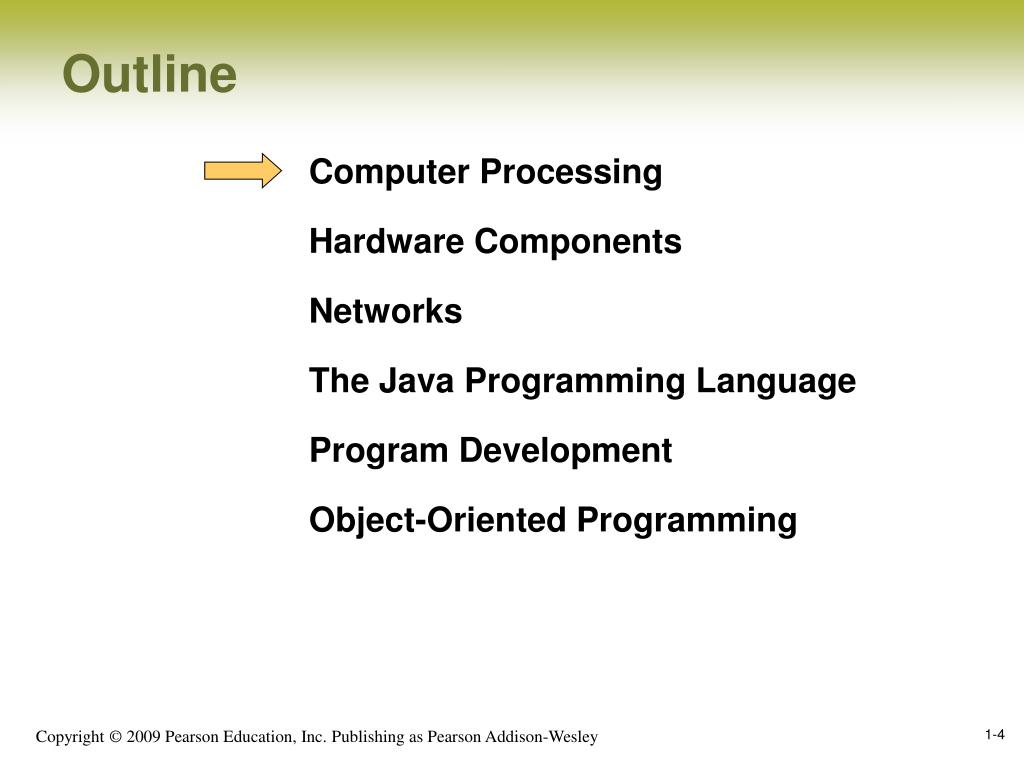 Outline

Computer Processing

Hardware Components

Networks

The Java Programming Language

Program Development

Object-Oriented Programming

Copyright © 2009 Pearson Education, Inc. Publishing as Pearson Addison-Wesley

1-4